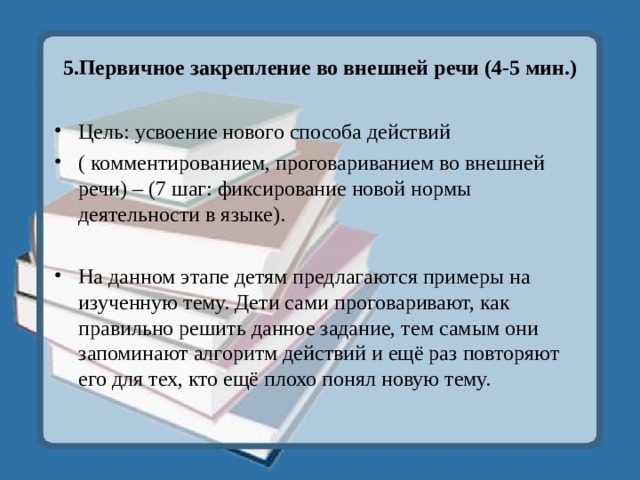 5.Первичное закрепление во внешней речи (4-5 мин.)

• Цель: усвоение нового способа действий
• ( комментированием, проговариванием во внешней речи) – (7 шаг: фиксирование новой нормы деятельности в языке).

• На данном этапе детям предлагаются примеры на изученную тему. Дети сами проговаривают, как правильно решить данное задание, тем самым они запоминают алгоритм действий и ещё раз повторяют его для тех, кто ещё плохо понял новую тему.